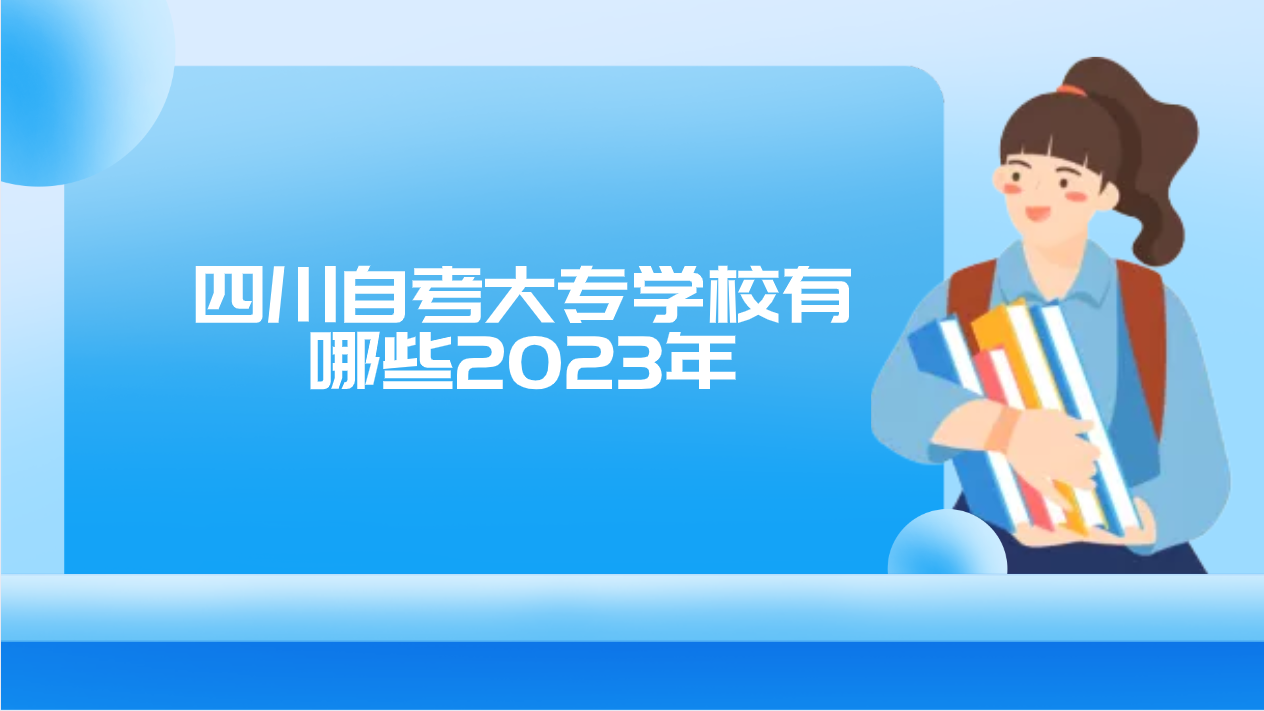 四川自考大专学校有哪些2023年